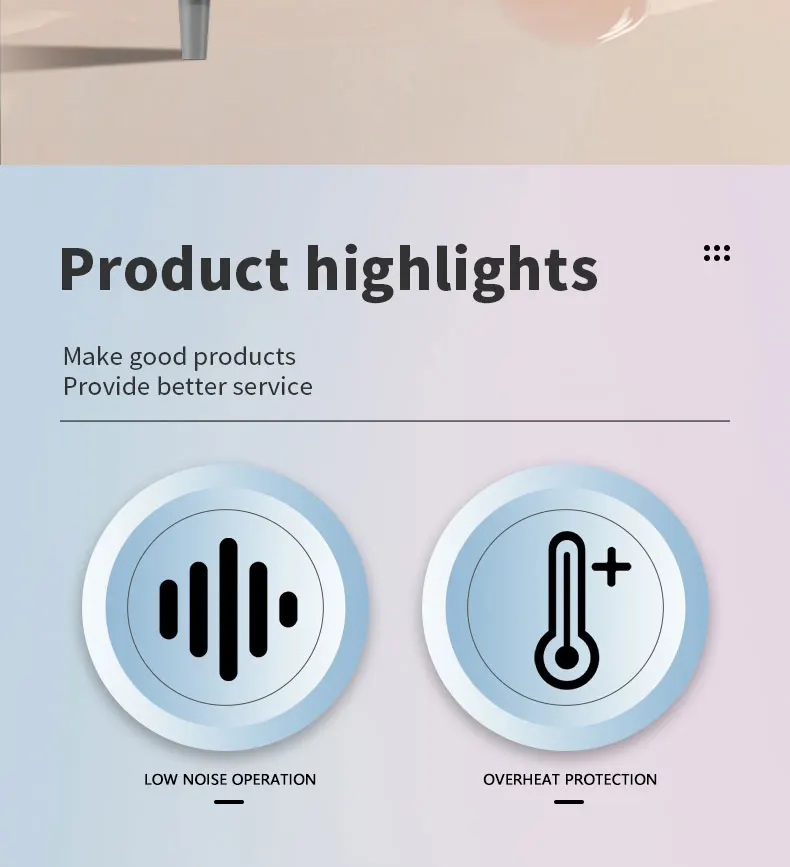 Product highlights

Make good products
Provide better service

LOW NOISE OPERATION

OVERHEAT PROTECTION